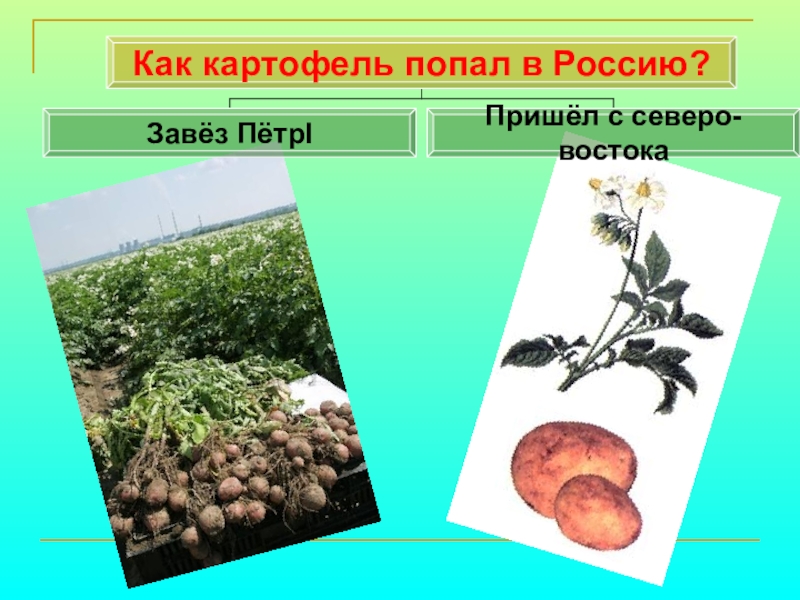 Как картофель попал в Россию?

Завёз ПётрI

Пришёл с северо-востока